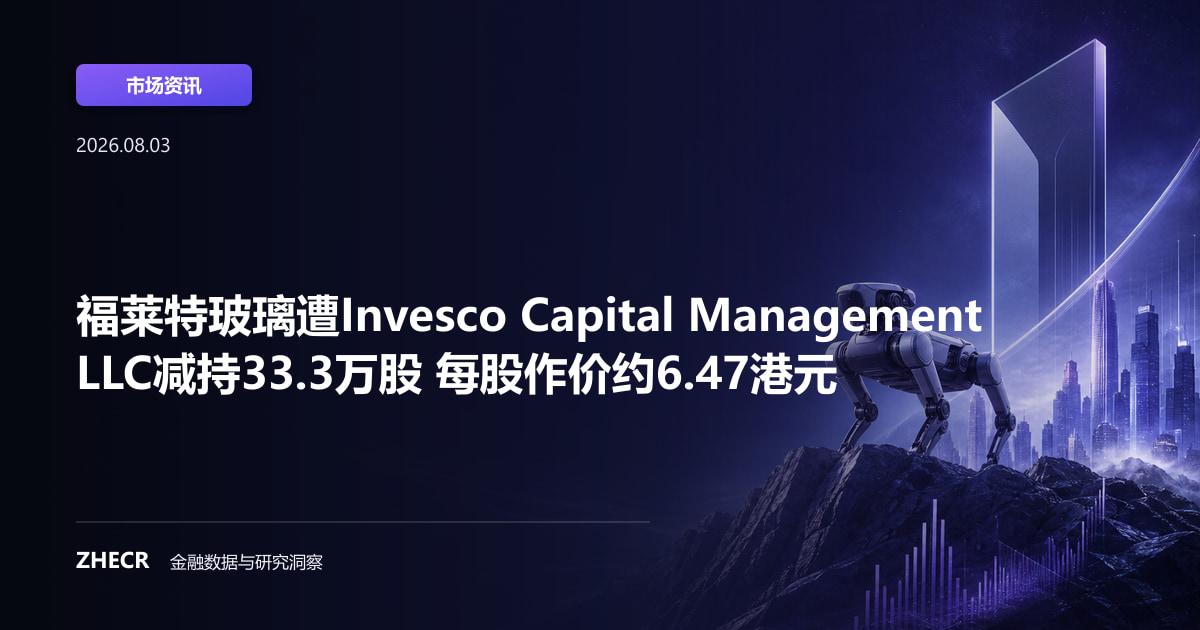 市场资讯

2026.08.03

福莱特玻璃遭Invesco Capital Management LLC减持33.3万股 每股作价约6.47港元

ZHECR 金融数据与研究洞察